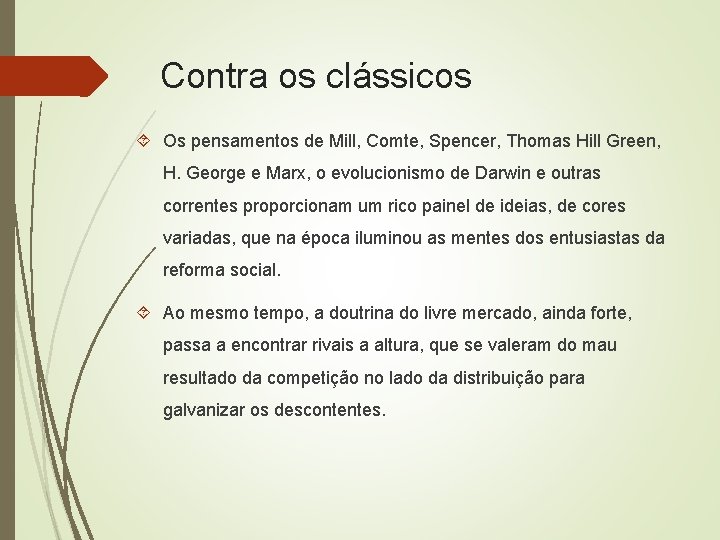 Contra os clássicos

Os pensamentos de Mill, Comte, Spencer, Thomas Hill Green, H. George e Marx, o evolucionismo de Darwin e outras correntes proporcionam um rico painel de ideias, de cores variadas, que na época iluminou as mentes dos entusiastas da reforma social.

Ao mesmo tempo, a doutrina do livre mercado, ainda forte, passa a encontrar rivais a altura, que se valeram do mau resultado da competição no lado da distribuição para galvanizar os descontentes.